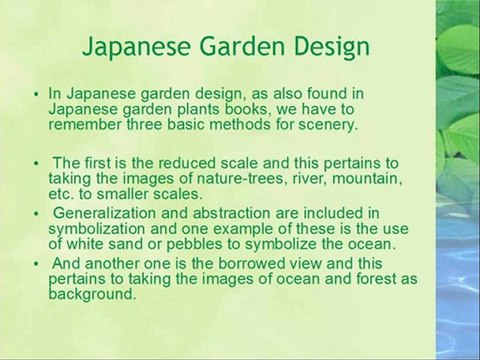 Japanese Garden Design

• In Japanese garden design, as also found in Japanese garden plants books, we have to remember three basic methods for scenery.

• The first is the reduced scale and this pertains to taking the images of nature-trees, river, mountain, etc. to smaller scales.

• Generalization and abstraction are included in symbolization and one example of these is the use of white sand or pebbles to symbolize the ocean.

• And another one is the borrowed view and this pertains to taking the images of ocean and forest as background.